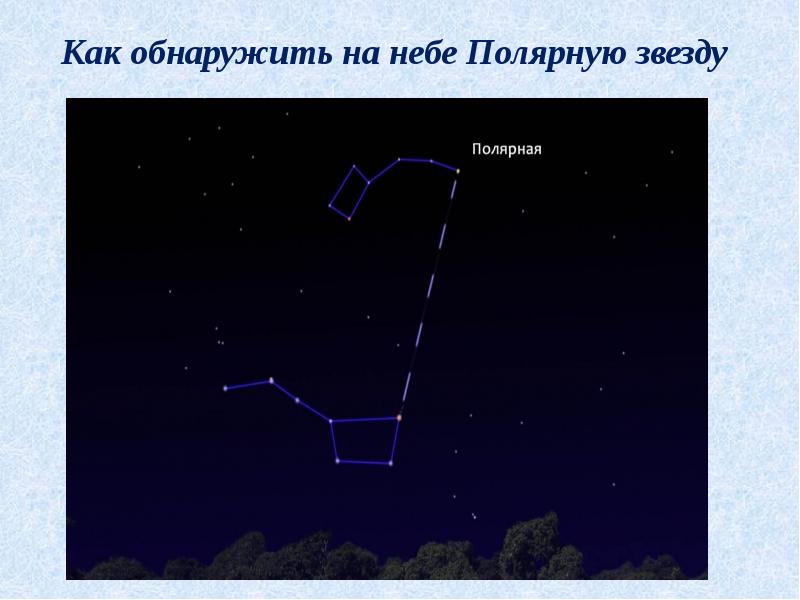 Как обнаружить на небе Полярную звезду

Полярная